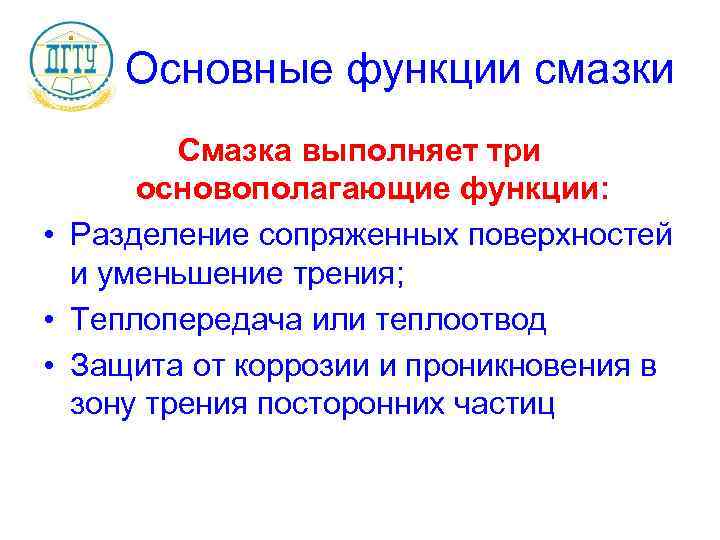 ДГТУ

Основные функции смазки

Смазка выполняет три основополагающие функции:

• Разделение сопряженных поверхностей и уменьшение трения;
• Теплопередача или теплоотвод
• Защита от коррозии и проникновения в зону трения посторонних частиц